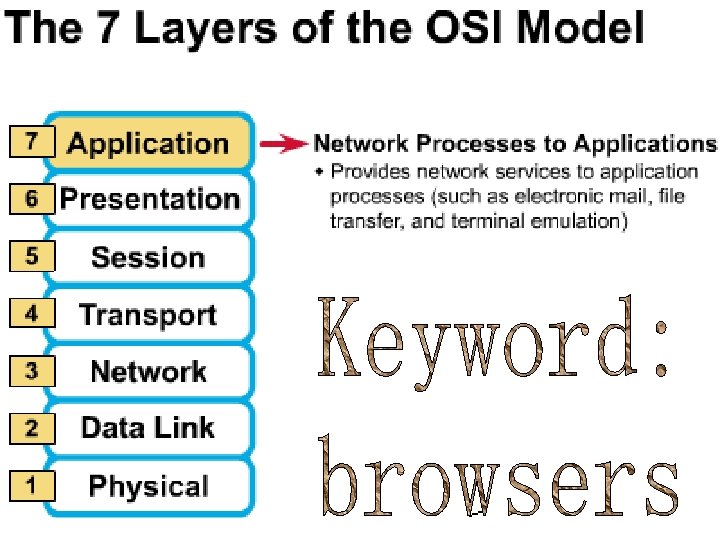 The 7 Layers of the OSI Model

7 Application
6 Presentation
5 Session
4 Transport
3 Network
2 Data Link
1 Physical

Network Processes to Applications
• Provides network services to application processes (such as electronic mail, file transfer, and terminal emulation)

Keyword: browsers